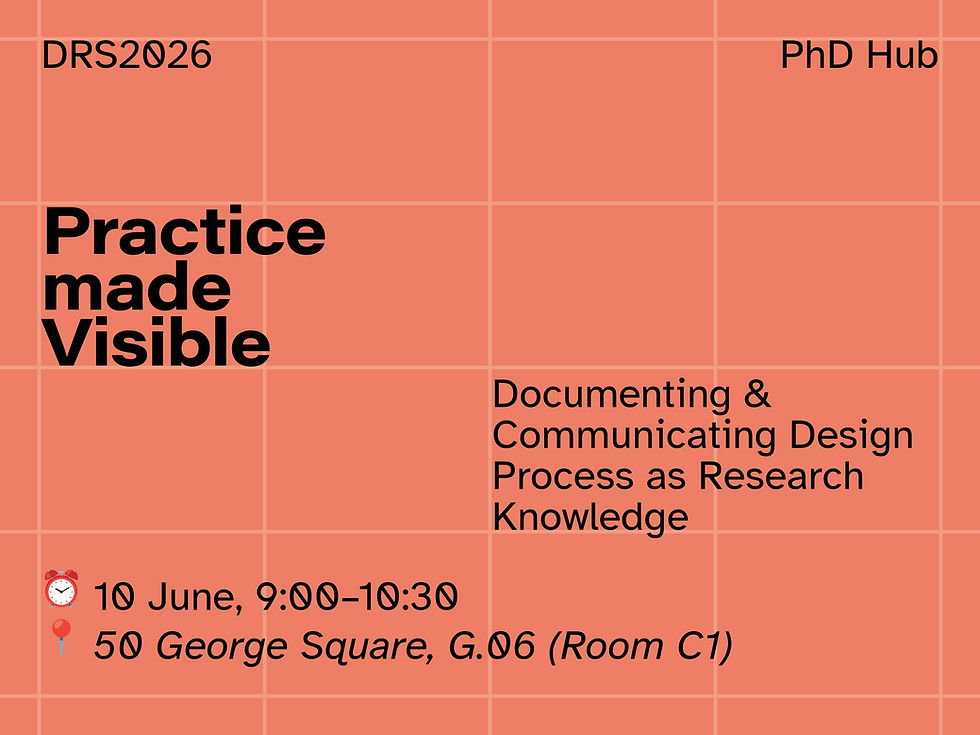 DRS2026

PhD Hub

Practice made Visible

Documenting & Communicating Design Process as Research Knowledge

⏰ 10 June, 9:00–10:30
📍 50 George Square, G.06 (Room C1)